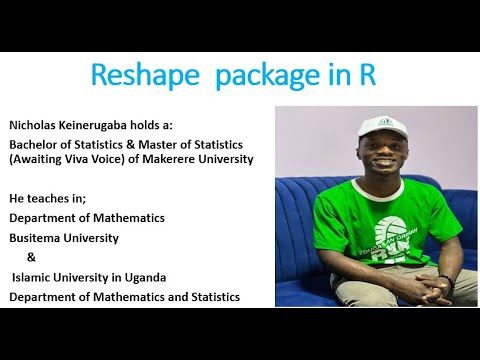 Reshape package in R

Nicholas Keinerugaba holds a:

Bachelor of Statistics & Master of Statistics (Awaiting Viva Voice) of Makerere University

He teaches in;

Department of Mathematics

Busitema University

&

Islamic University in Uganda

Department of Mathematics and Statistics

EDUCATE AN ORPHAN RUN